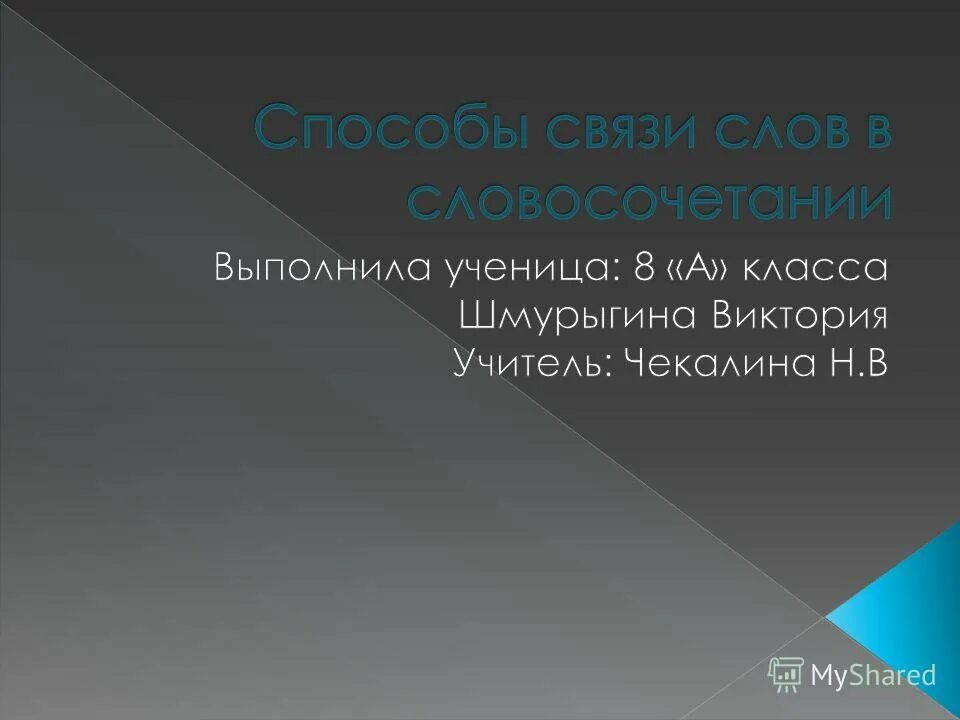 Способы связи слов в словосочетании

Выполнила ученица: 8 «А» класса
Шмурыгина Виктория
Учитель: Чекалина Н.В

MyShared